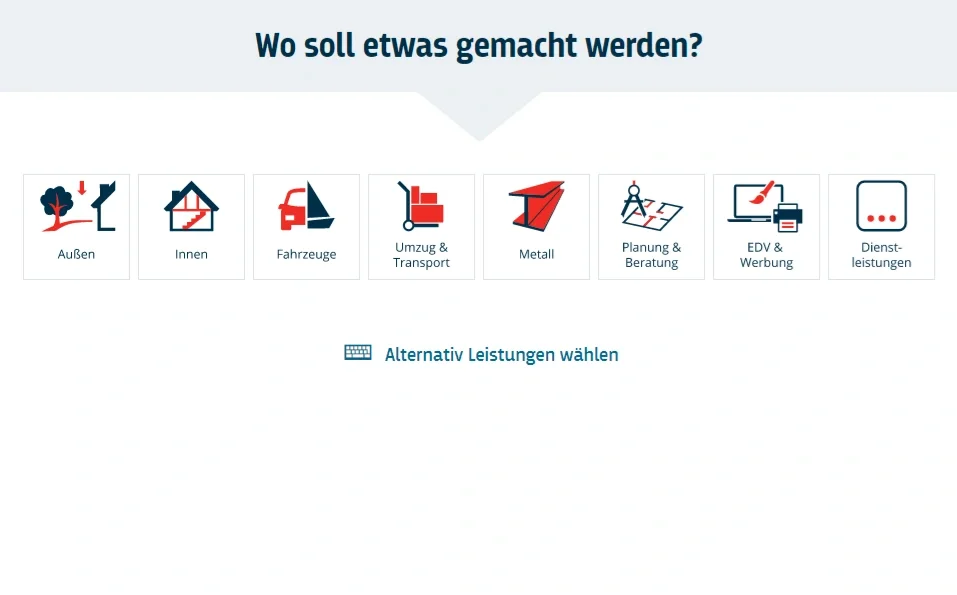 Wo soll etwas gemacht werden?

Außen

Innen

Fahrzeuge

Umzug & Transport

Metall

Planung & Beratung

EDV & Werbung

Dienstleistungen

Alternativ Leistungen wählen